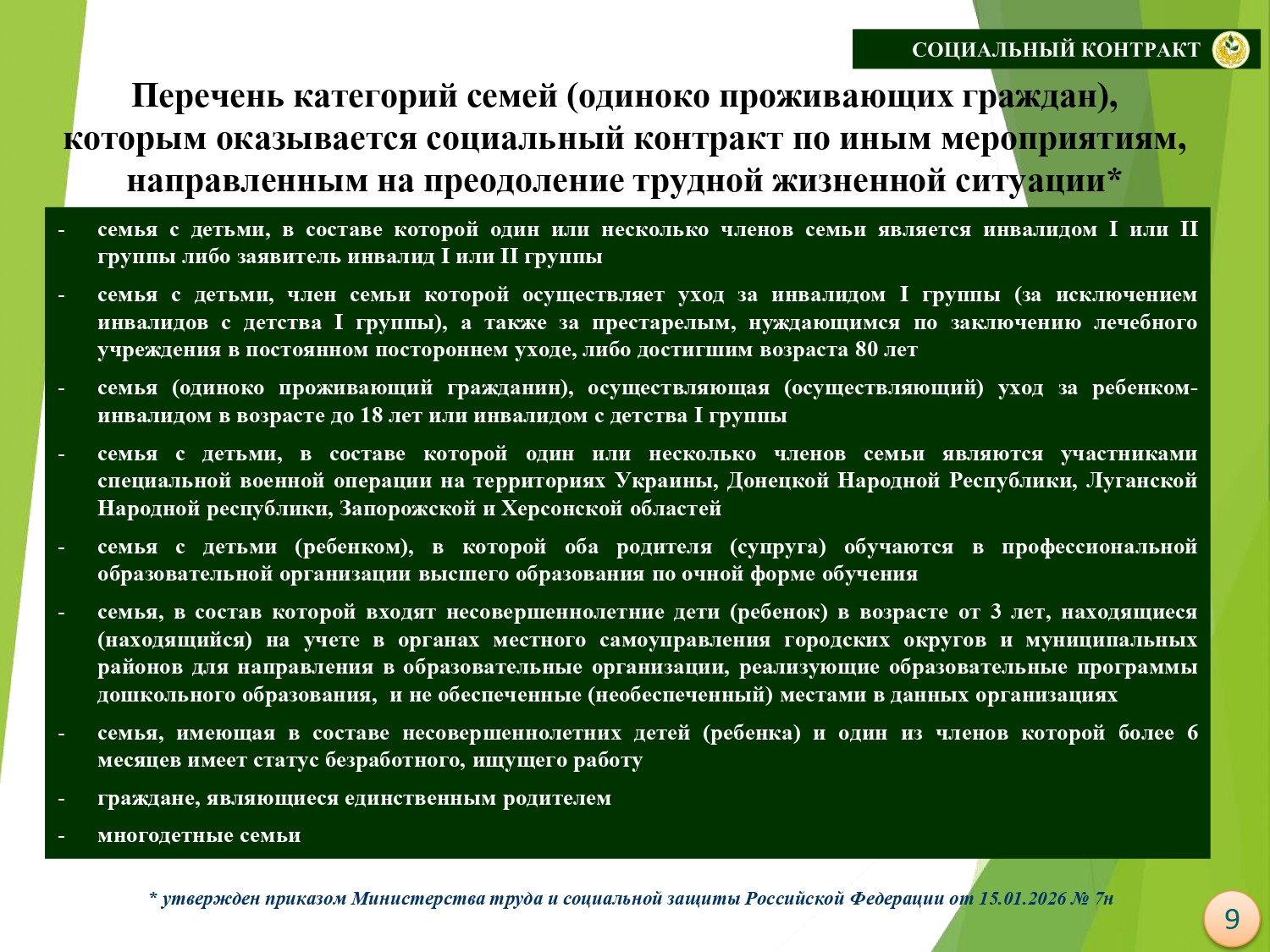 СОЦИАЛЬНЫЙ КОНТРАКТ

Перечень категорий семей (одиноко проживающих граждан), которым оказывается социальный контракт по иным мероприятиям, направленным на преодоление трудной жизненной ситуации*

- семья с детьми, в составе которой один или несколько членов семьи является инвалидом I или II группы либо заявитель инвалид I или II группы

- семья с детьми, член семьи которой осуществляет уход за инвалидом I группы (за исключением инвалидов с детства I группы), а также за престарелым, нуждающимся по заключению лечебного учреждения в постоянном постороннем уходе, либо достигшим возраста 80 лет

- семья (одиноко проживающий гражданин), осуществляющая (осуществляющий) уход за ребенком-инвалидом в возрасте до 18 лет или инвалидом с детства I группы

- семья с детьми, в составе которой один или несколько членов семьи являются участниками специальной военной операции на территориях Украины, Донецкой Народной Республики, Луганской Народной республики, Запорожской и Херсонской областей

- семья с детьми (ребенком), в которой оба родителя (супруга) обучаются в профессиональной образовательной организации высшего образования по очной форме обучения

- семья, в состав которой входят несовершеннолетние дети (ребенок) в возрасте от 3 лет, находящиеся (находящийся) на учете в органах местного самоуправления городских округов и муниципальных районов для направления в образовательные организации, реализующие образовательные программы дошкольного образования, и не обеспеченные (необеспеченный) местами в данных организациях

- семья, имеющая в составе несовершеннолетних детей (ребенка) и один из членов которой более 6 месяцев имеет статус безработного, ищущего работу

- граждане, являющиеся единственным родителем

- многодетные семьи

* утвержден приказом Министерства труда и социальной защиты Российской Федерации от 15.01.2026 № 7н

9